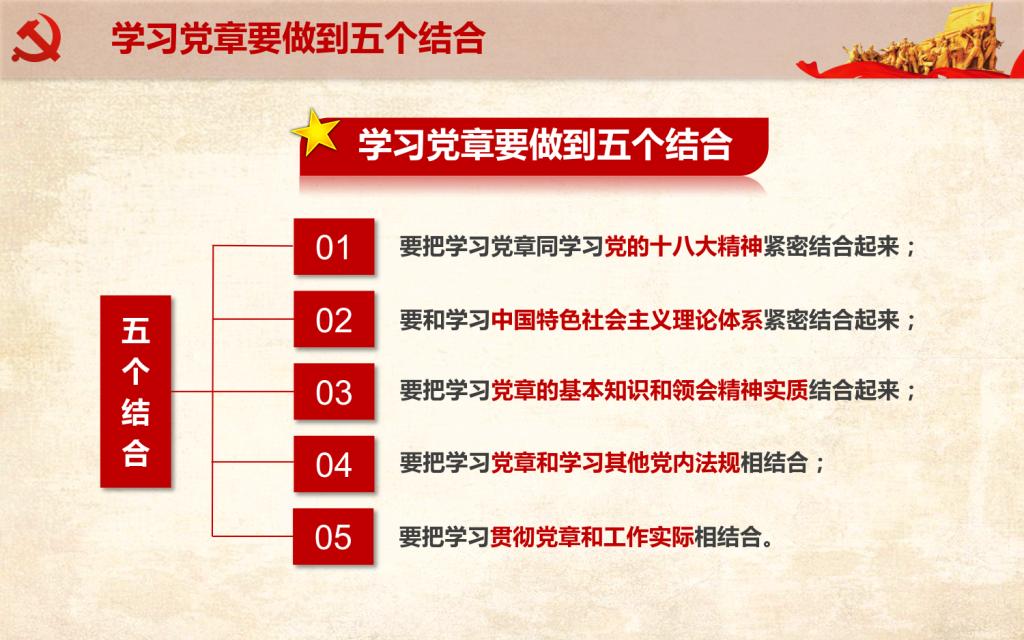 学习党章要做到五个结合

学习党章要做到五个结合

五个结合

01 要把学习党章同学习党的十八大精神紧密结合起来；

02 要和学习中国特色社会主义理论体系紧密结合起来；

03 要把学习党章的基本知识和领会精神实质结合起来；

04 要把学习党章和学习其他党内法规相结合；

05 要把学习贯彻党章和工作实际相结合。